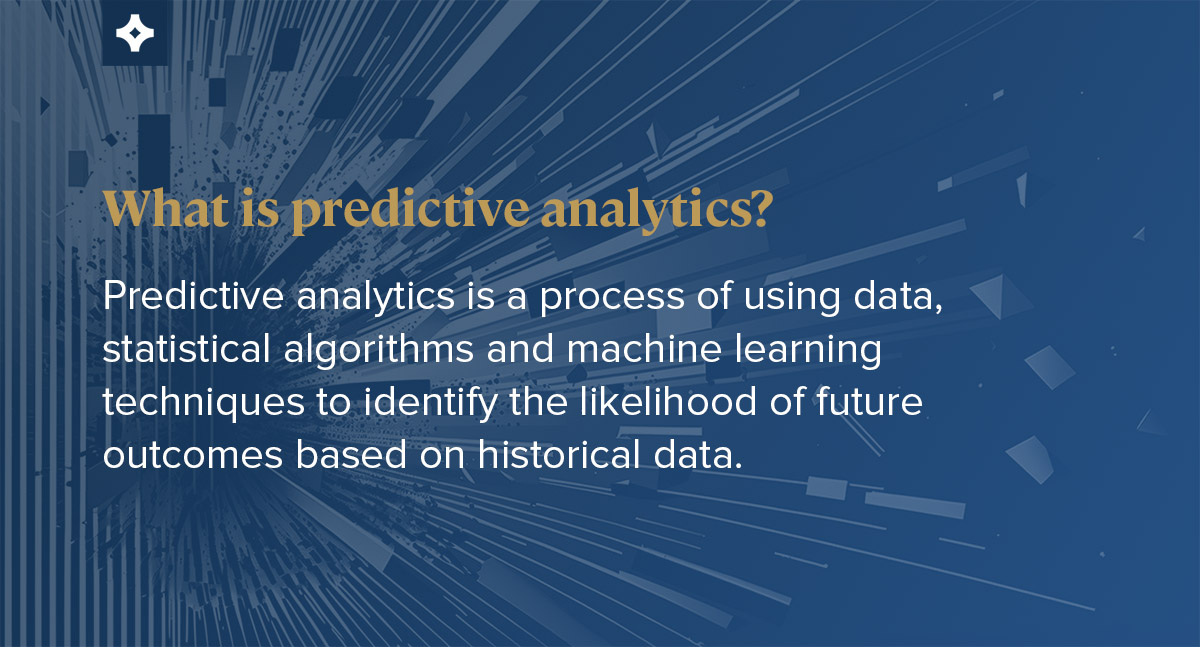 What is predictive analytics?

Predictive analytics is a process of using data, statistical algorithms and machine learning techniques to identify the likelihood of future outcomes based on historical data.